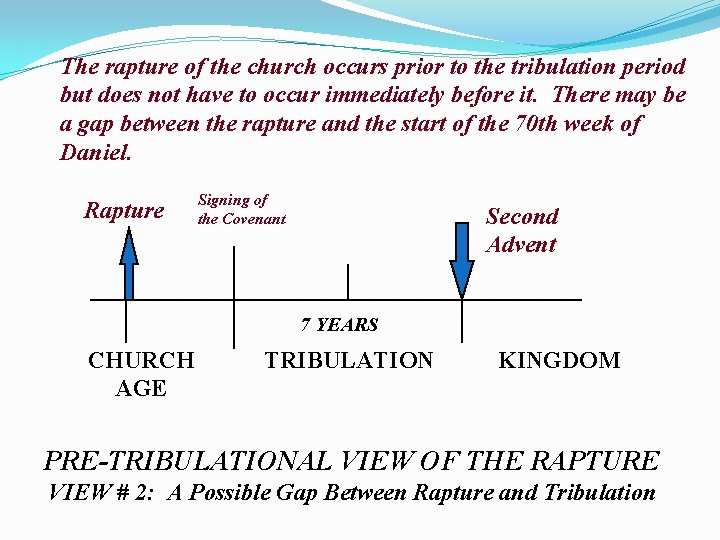 The rapture of the church occurs prior to the tribulation period but does not have to occur immediately before it. There may be a gap between the rapture and the start of the 70th week of Daniel.

Rapture

Signing of the Covenant

Second Advent

7 YEARS

CHURCH AGE

TRIBULATION

KINGDOM

PRE-TRIBULATIONAL VIEW OF THE RAPTURE
VIEW # 2: A Possible Gap Between Rapture and Tribulation